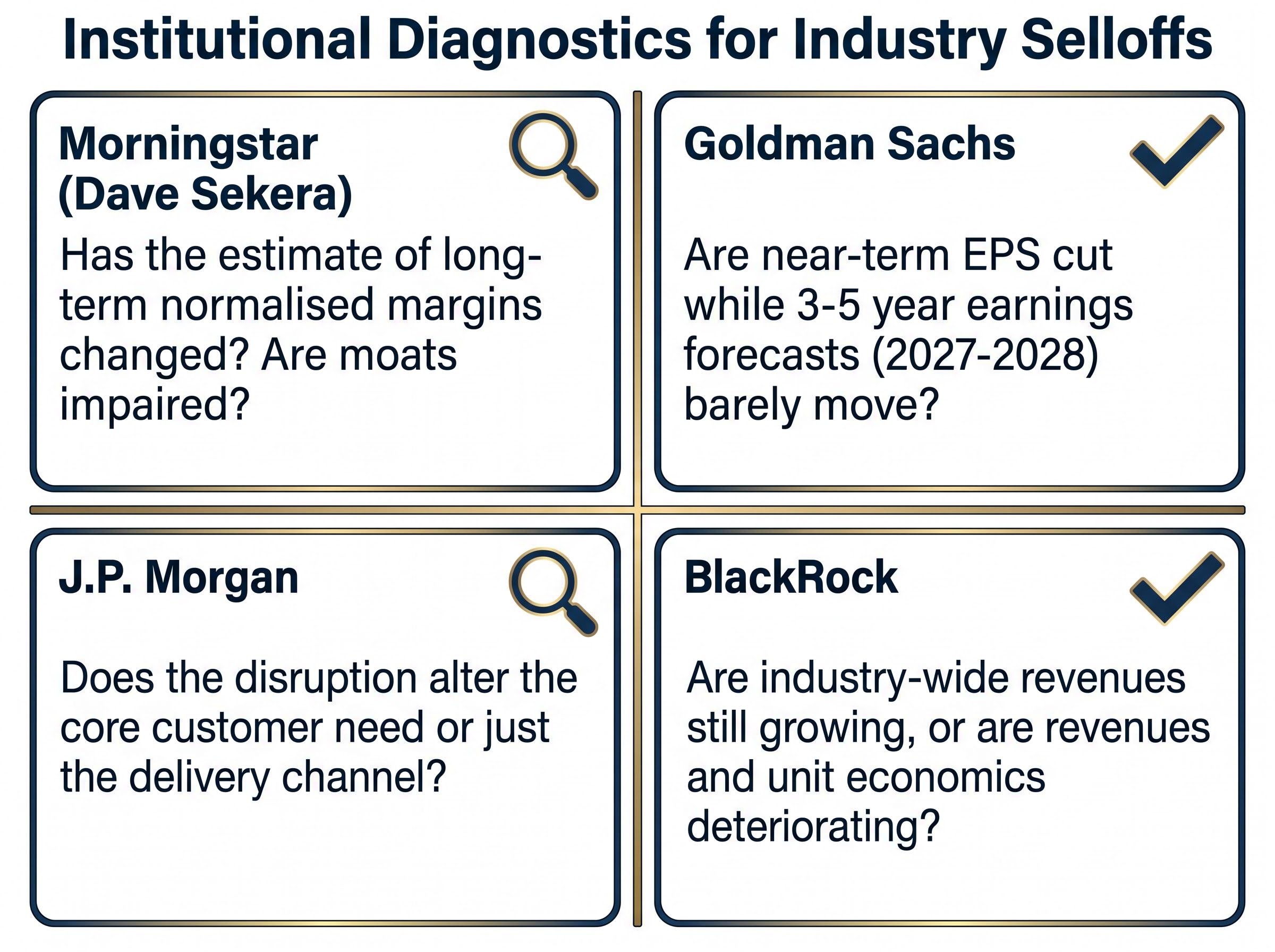 Institutional Diagnostics for Industry Selloffs

Morningstar (Dave Sekera)

Has the estimate of long-term normalised margins changed? Are moats impaired?

Goldman Sachs

Are near-term EPS cut while 3-5 year earnings forecasts (2027-2028) barely move?

J.P. Morgan

Does the disruption alter the core customer need or just the delivery channel?

BlackRock

Are industry-wide revenues still growing, or are revenues and unit economics deteriorating?